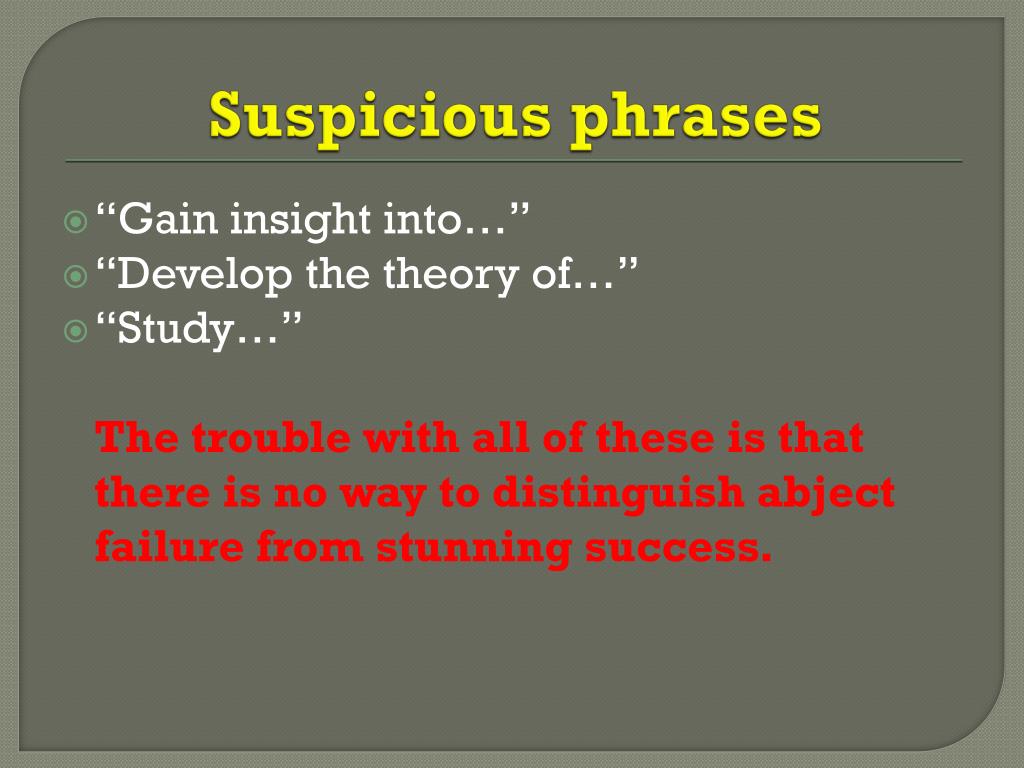 Suspicious phrases

“Gain insight into…”
“Develop the theory of…”
“Study…”

The trouble with all of these is that there is no way to distinguish abject failure from stunning success.